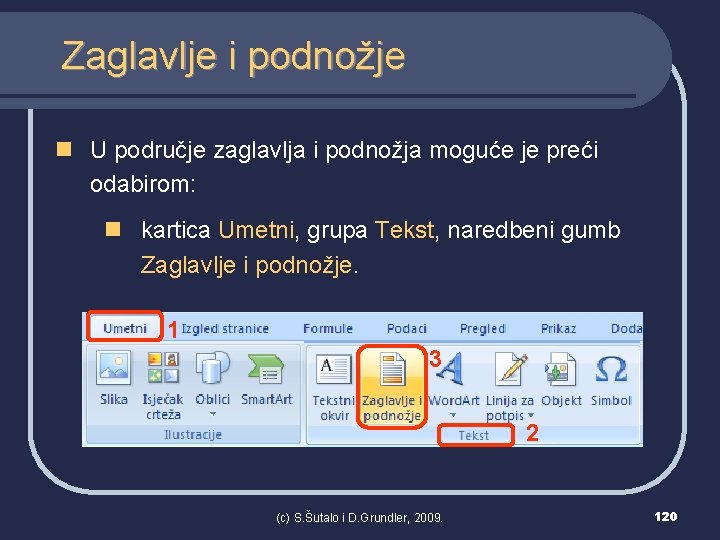 Zaglavlje i podnožje

U područje zaglavlja i podnožja moguće je preći odabirom:

kartica Umetni, grupa Tekst, naredbeni gumb Zaglavlje i podnožje.

Umetni 1 Izgled stranice Formule Podaci Pregled Prikaz Doda

Slika Isječak crteža Oblici SmartArt
Ilustracije

Tekstni okvir Zaglavlje i podnožje 3 WordArt Linija za potpis Objekt Simbol
Tekst 2

(c) S.Šutalo i D.Grundler, 2009.

120